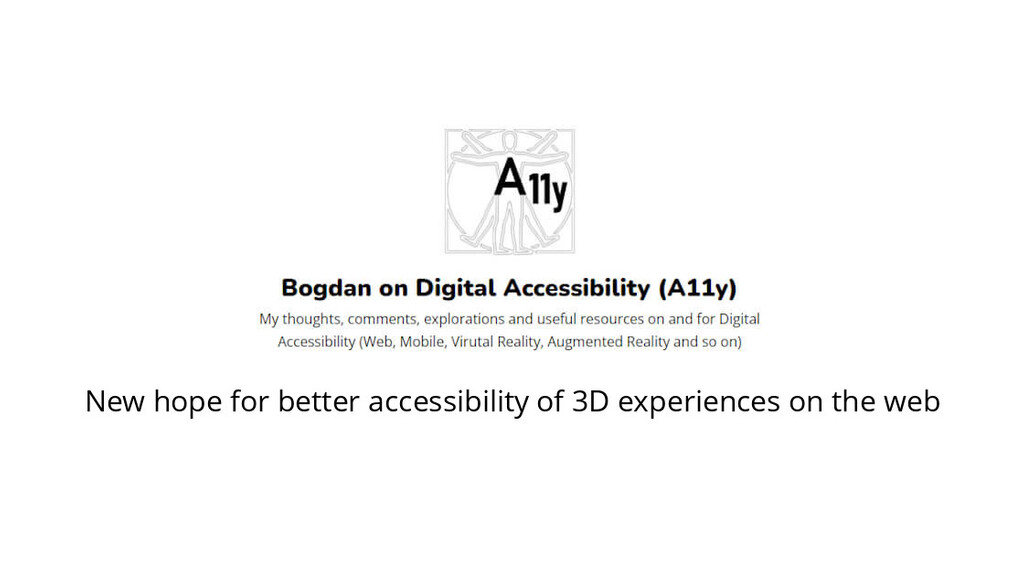 A11y

Bogdan on Digital Accessibility (A11y)

My thoughts, comments, explorations and useful resources on and for Digital Accessibility (Web, Mobile, Virutal Reality, Augmented Reality and so on)

New hope for better accessibility of 3D experiences on the web